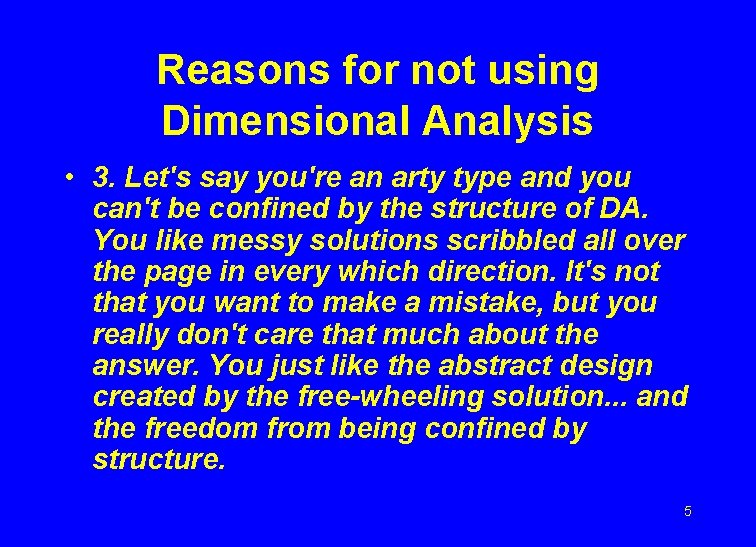 Reasons for not using Dimensional Analysis

• 3. Let's say you're an arty type and you can't be confined by the structure of DA. You like messy solutions scribbled all over the page in every which direction. It's not that you want to make a mistake, but you really don't care that much about the answer. You just like the abstract design created by the free-wheeling solution... and the freedom from being confined by structure.

5